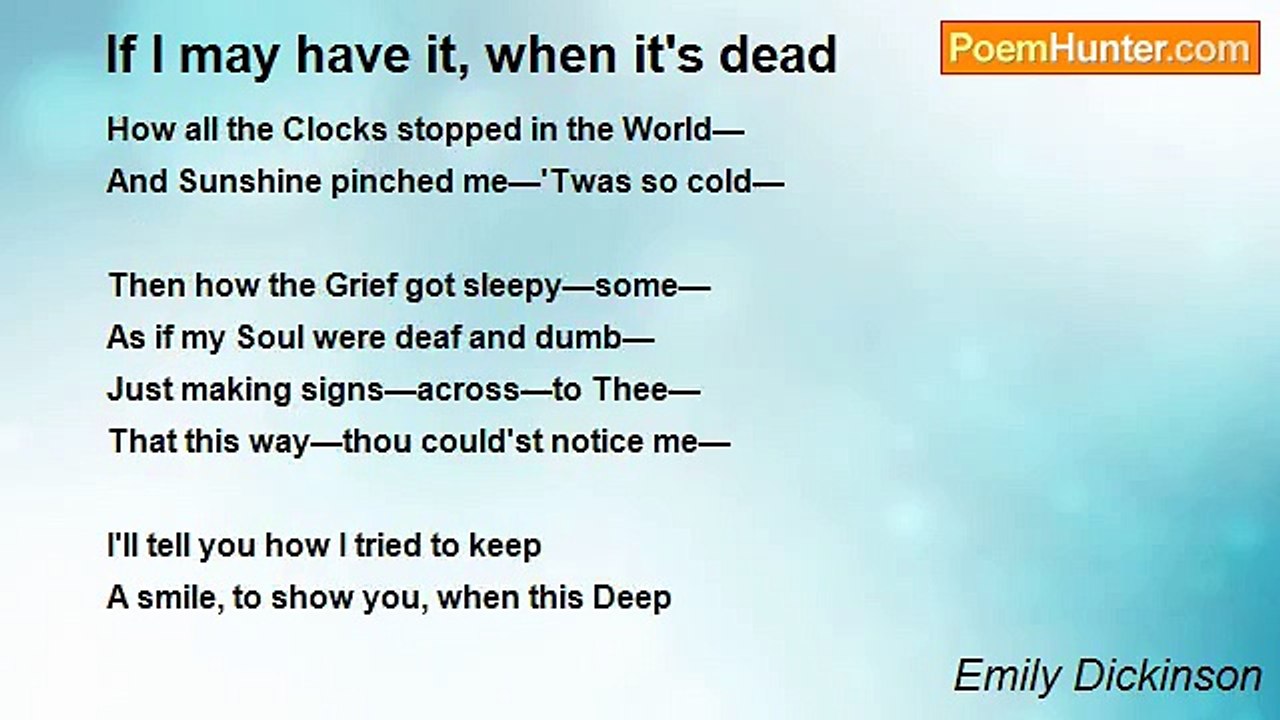 If I may have it, when it's dead

PoemHunter.com

How all the Clocks stopped in the World—
And Sunshine pinched me—'Twas so cold—

Then how the Grief got sleepy—some—
As if my Soul were deaf and dumb—
Just making signs—across—to Thee—
That this way—thou could'st notice me—

I'll tell you how I tried to keep
A smile, to show you, when this Deep

Emily Dickinson